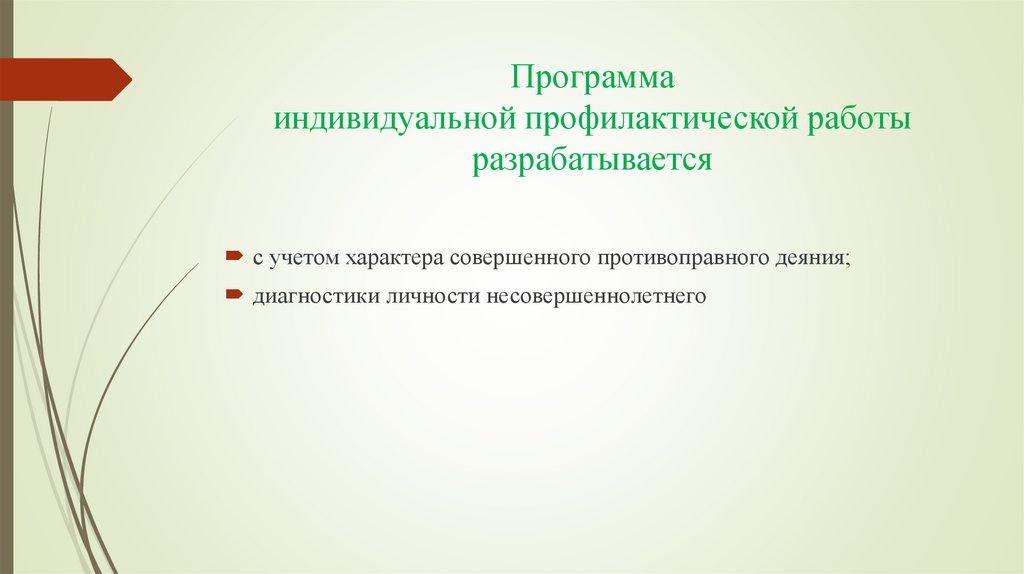 Программа
индивидуальной профилактической работы
разрабатывается

с учетом характера совершенного противоправного деяния;

диагностики личности несовершеннолетнего